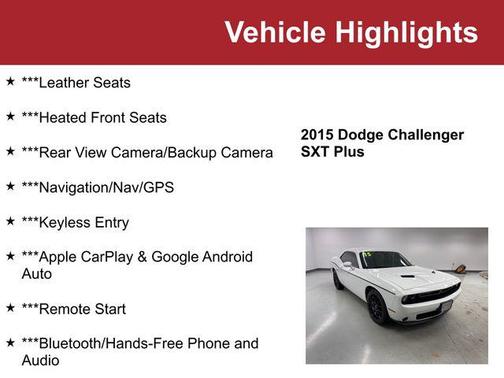 Vehicle Highlights

★ ***Leather Seats

★ ***Heated Front Seats

★ ***Rear View Camera/Backup Camera

★ ***Navigation/Nav/GPS

★ ***Keyless Entry

★ ***Apple CarPlay & Google Android Auto

★ ***Remote Start

★ ***Bluetooth/Hands-Free Phone and Audio

2015 Dodge Challenger SXT Plus